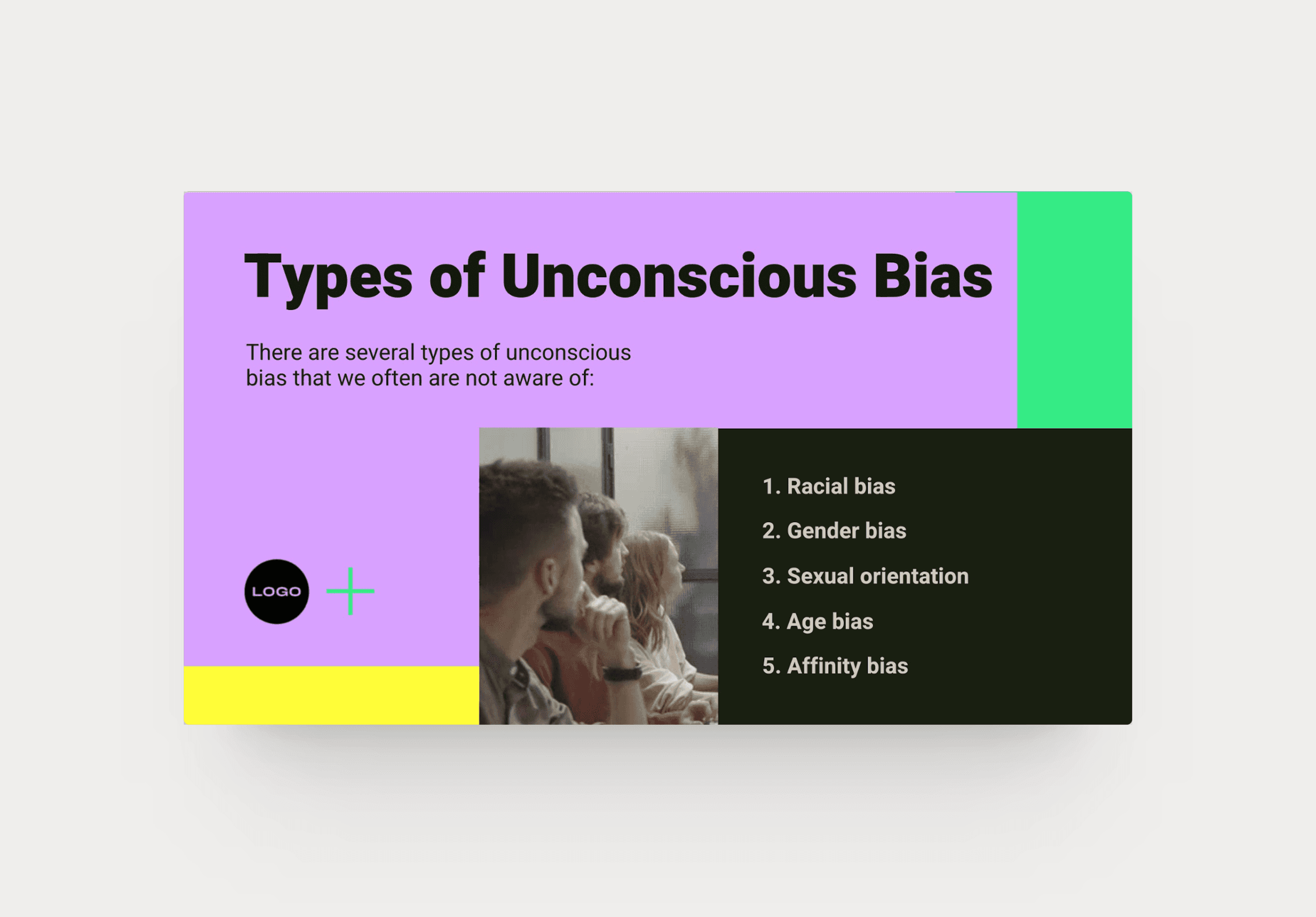 Types of Unconscious Bias

There are several types of unconscious bias that we often are not aware of:

LOGO

1. Racial bias
2. Gender bias
3. Sexual orientation
4. Age bias
5. Affinity bias